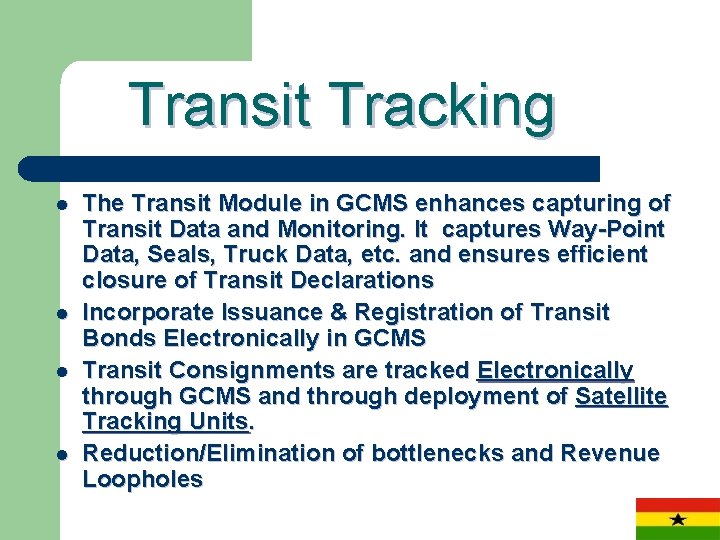 Transit Tracking

- The Transit Module in GCMS enhances capturing of Transit Data and Monitoring. It captures Way-Point Data, Seals, Truck Data, etc. and ensures efficient closure of Transit Declarations
- Incorporate Issuance & Registration of Transit Bonds Electronically in GCMS
- Transit Consignments are tracked Electronically through GCMS and through deployment of Satellite Tracking Units.
- Reduction/Elimination of bottlenecks and Revenue Loopholes